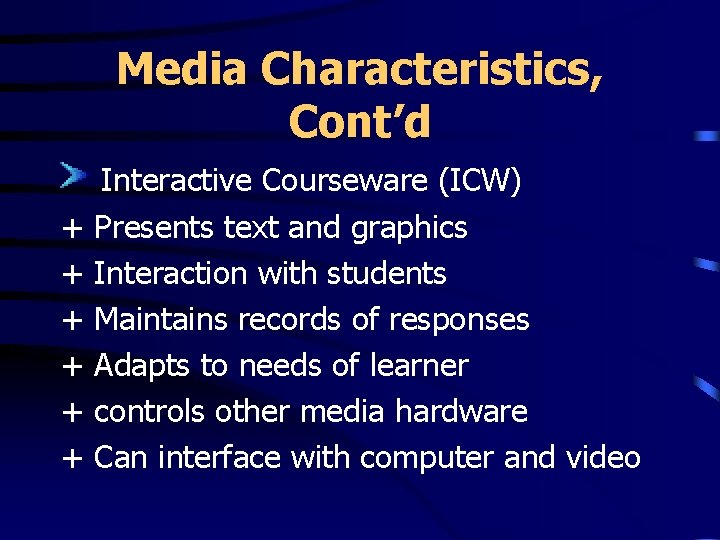 Media Characteristics, Cont’d

Interactive Courseware (ICW)

+ Presents text and graphics

+ Interaction with students

+ Maintains records of responses

+ Adapts to needs of learner

+ controls other media hardware

+ Can interface with computer and video